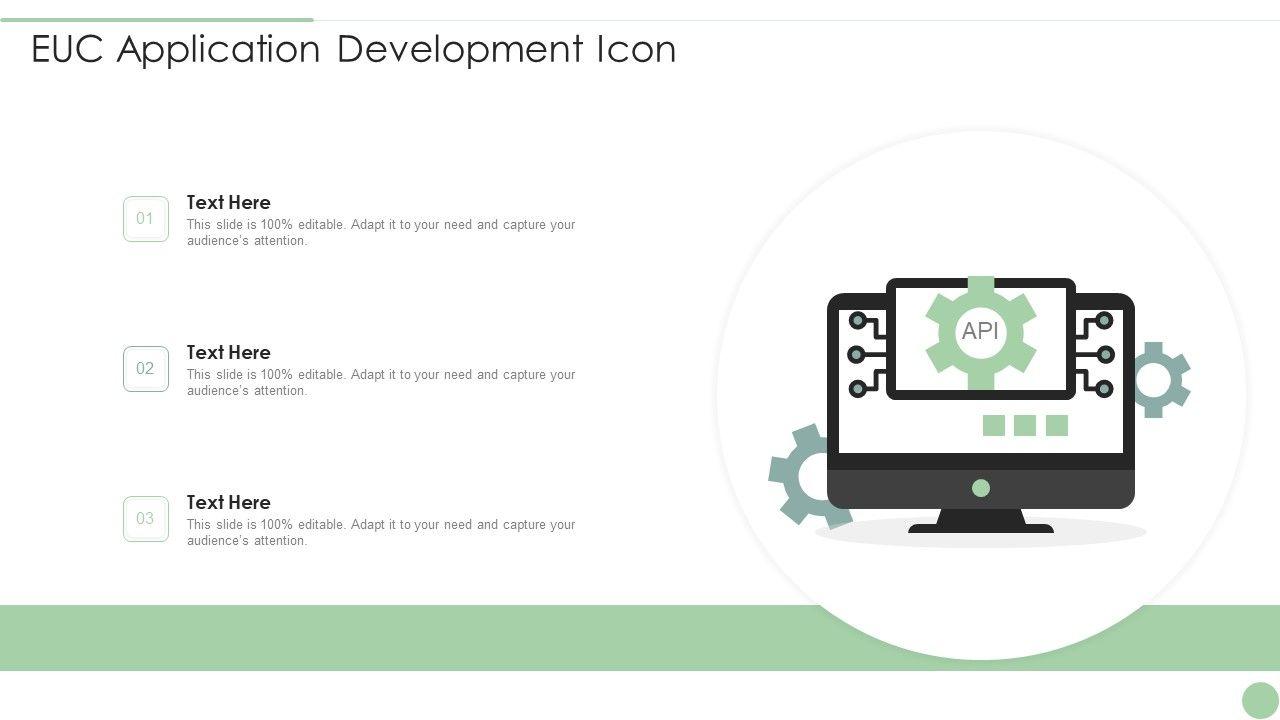 EUC Application Development Icon

01
Text Here
This slide is 100% editable. Adapt it to your need and capture your audience's attention.

02
Text Here
This slide is 100% editable. Adapt it to your need and capture your audience's attention.

03
Text Here
This slide is 100% editable. Adapt it to your need and capture your audience's attention.

API